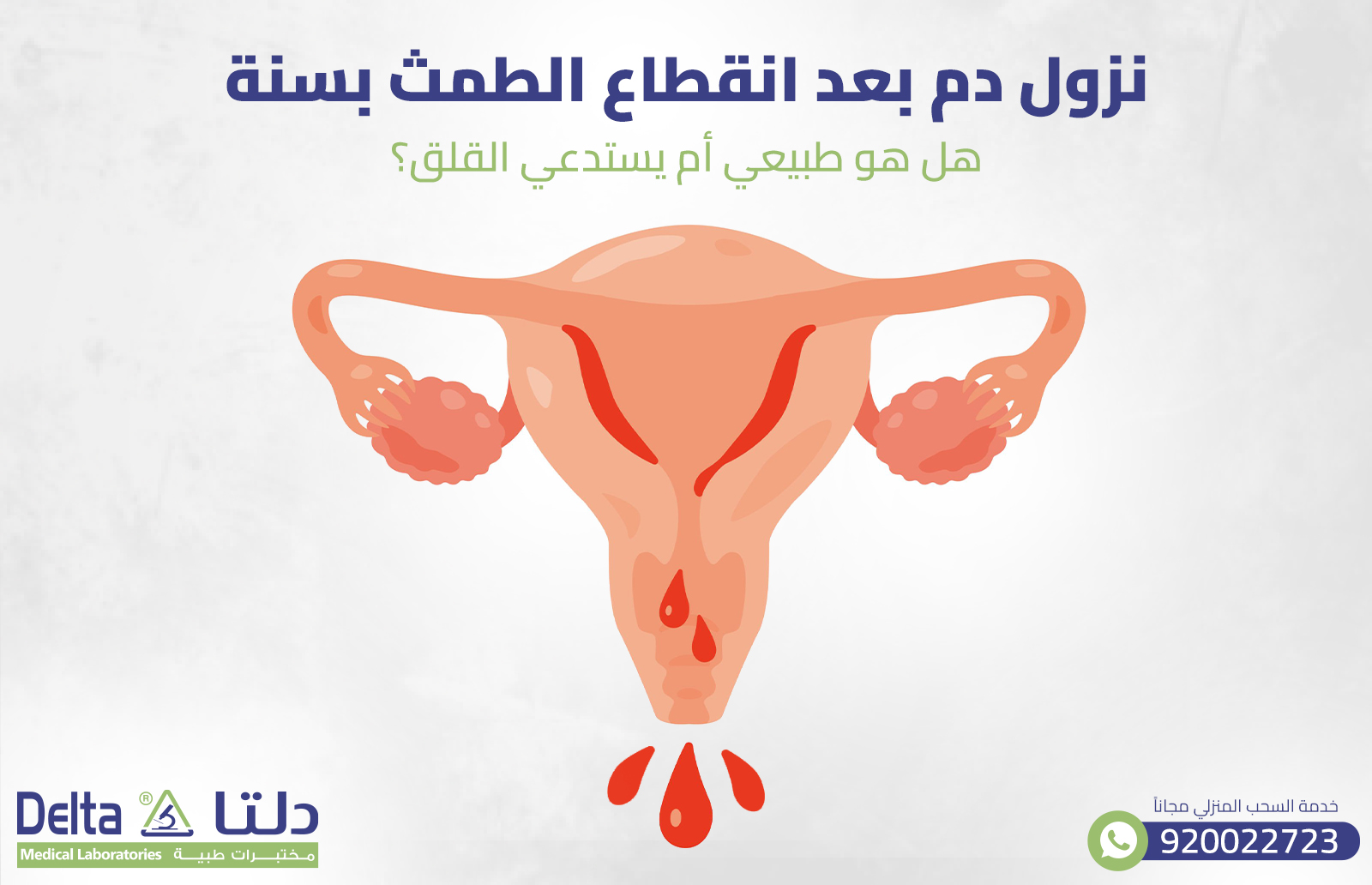 نزول دم بعد انقطاع الطمث بسنة

هل هو طبيعي أم يستدعي القلق؟

Delta ® دلتا

Medical Laboratories مختبرات طبية

خدمة السحب المنزلي مجاناً

920022723